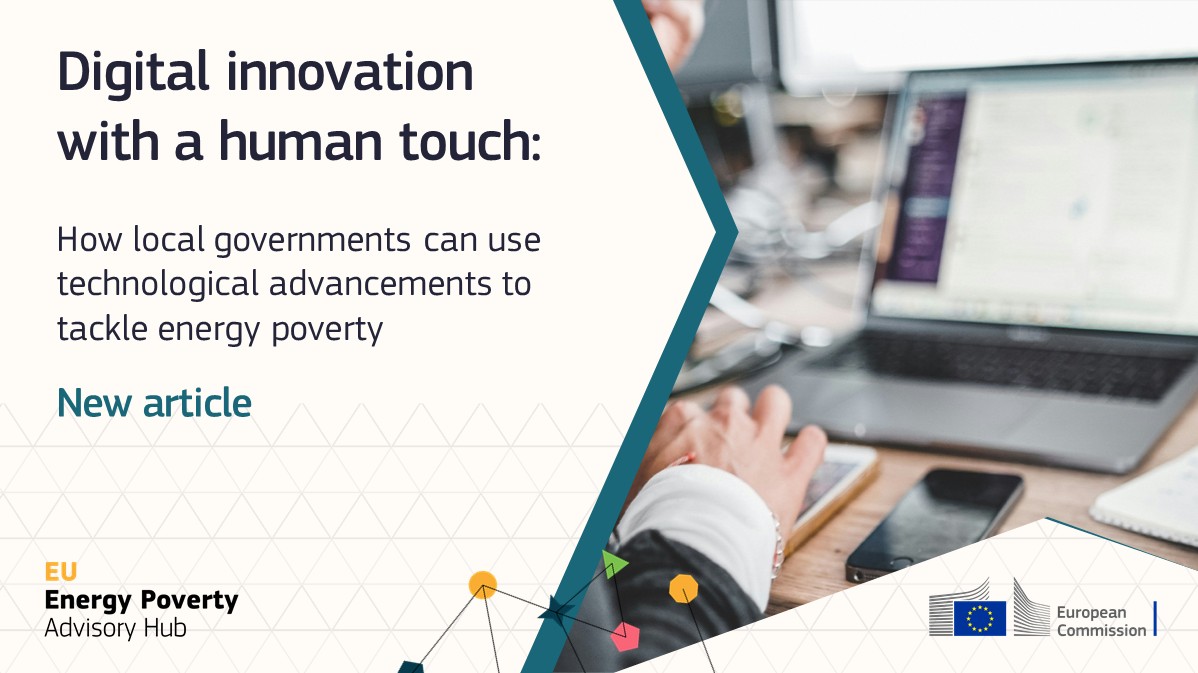 Digital innovation with a human touch:

How local governments can use technological advancements to tackle energy poverty

New article

EU
Energy Poverty
Advisory Hub

European Commission